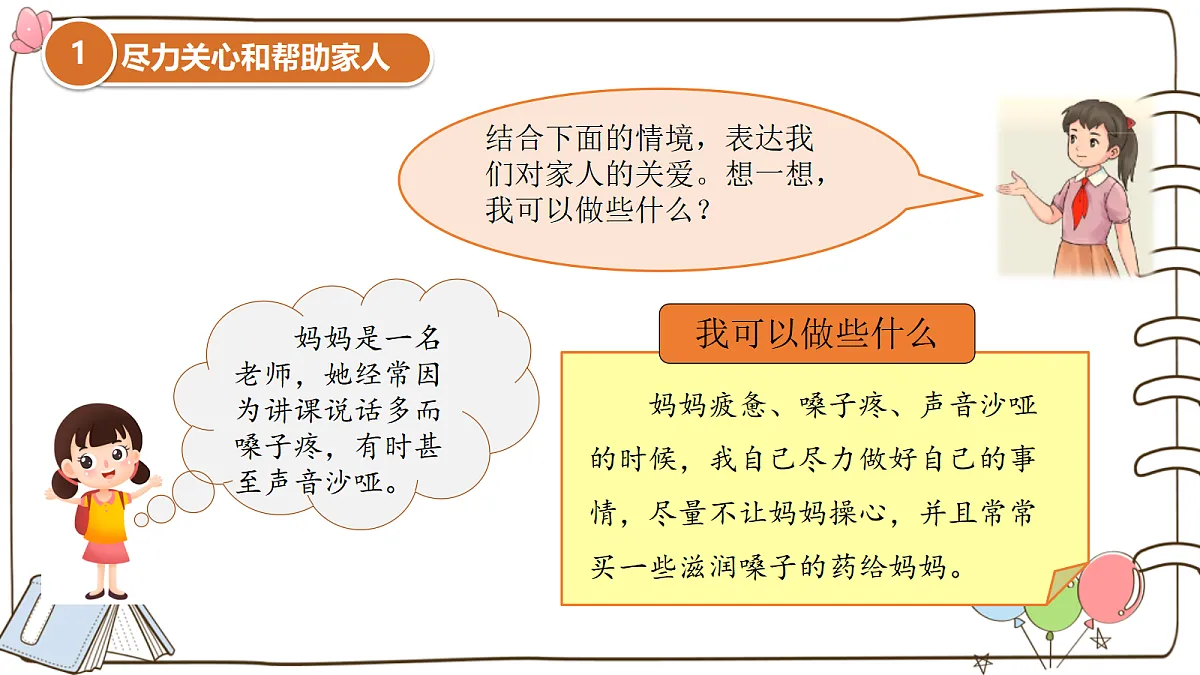 1 尽力关心和帮助家人

结合下面的情境，表达我们对家人的关爱。想一想，我可以做些什么？

妈妈是一名老师，她经常因为讲课说话多而嗓子疼，有时甚至声音沙哑。

我可以做些什么

妈妈疲惫、嗓子疼、声音沙哑的时候，我自己尽力做好自己的事情，尽量不让妈妈操心，并且常常买一些滋润嗓子的药给妈妈。